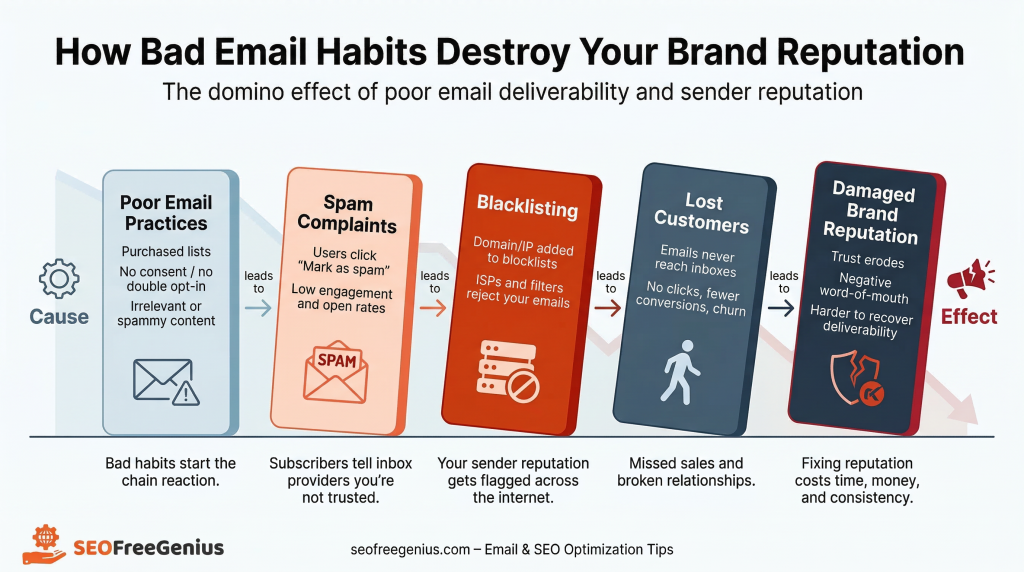 How Bad Email Habits Destroy Your Brand Reputation

The domino effect of poor email deliverability and sender reputation

Cause

Poor Email Practices

Purchased lists

No consent / no double opt-in

Irrelevant or spammy content

leads to

Spam Complaints

Users click "Mark as spam"

Low engagement and open rates

SPAM

leads to

Blacklisting

Domain/IP added to blocklists

ISPs and filters reject your emails

leads to

Lost Customers

Emails never reach inboxes

No clicks, fewer conversions, churn

leads to

Damaged Brand Reputation

Trust erodes

Negative word-of-mouth

Harder to recover deliverability

Effect

Bad habits start the chain reaction.

Subscribers tell inbox providers you're not trusted.

Your sender reputation gets flagged across the internet.

Missed sales and broken relationships.

Fixing reputation costs time, money, and consistency.

SEOFreeGenius

seofreegenius.com – Email & SEO Optimization Tips